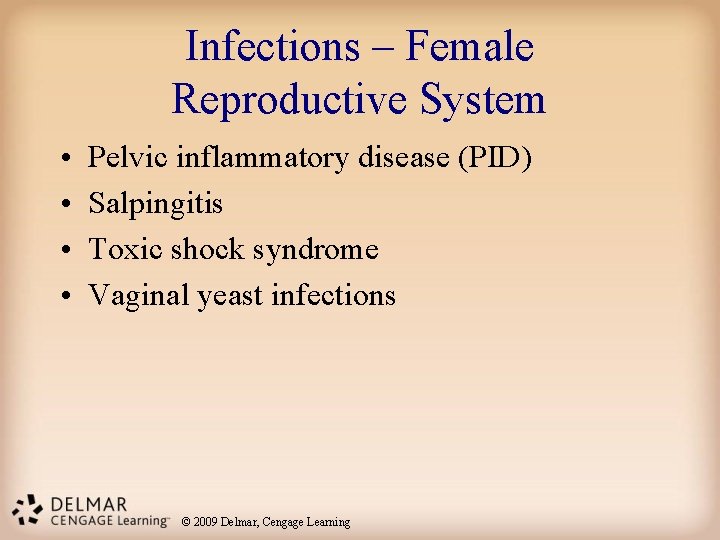 Infections – Female Reproductive System

• Pelvic inflammatory disease (PID)
• Salpingitis
• Toxic shock syndrome
• Vaginal yeast infections

DELMAR
CENGAGE Learning™

© 2009 Delmar, Cengage Learning